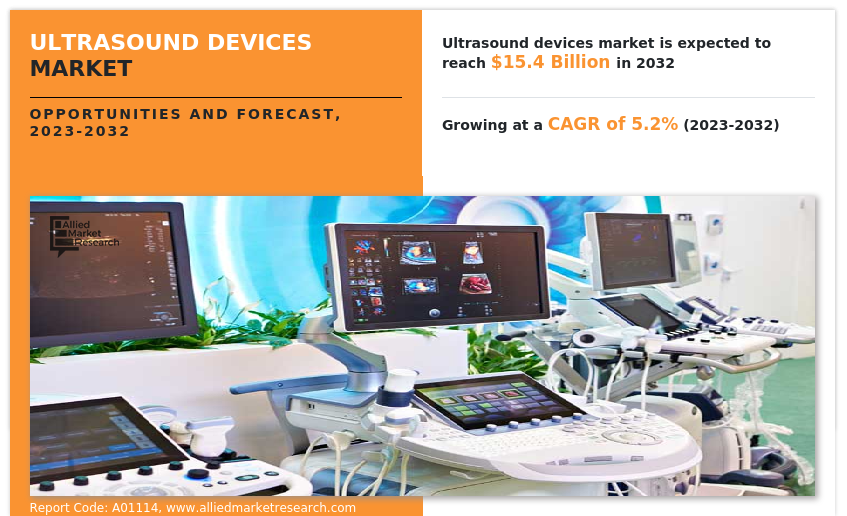 ULTRASOUND DEVICES MARKET

OPPORTUNITIES AND FORECAST, 2023-2032

Ultrasound devices market is expected to reach $15.4 Billion in 2032

Growing at a CAGR of 5.2% (2023-2032)

Allied Market Research

Report Code: A01114, www.alliedmarketresearch.com